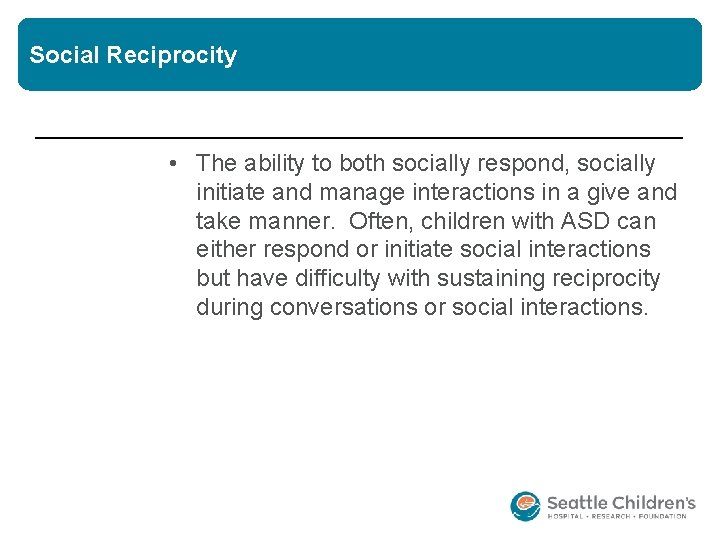 Social Reciprocity

• The ability to both socially respond, socially initiate and manage interactions in a give and take manner.  Often, children with ASD can either respond or initiate social interactions but have difficulty with sustaining reciprocity during conversations or social interactions.

Seattle Children's
HOSPITAL • RESEARCH • FOUNDATION